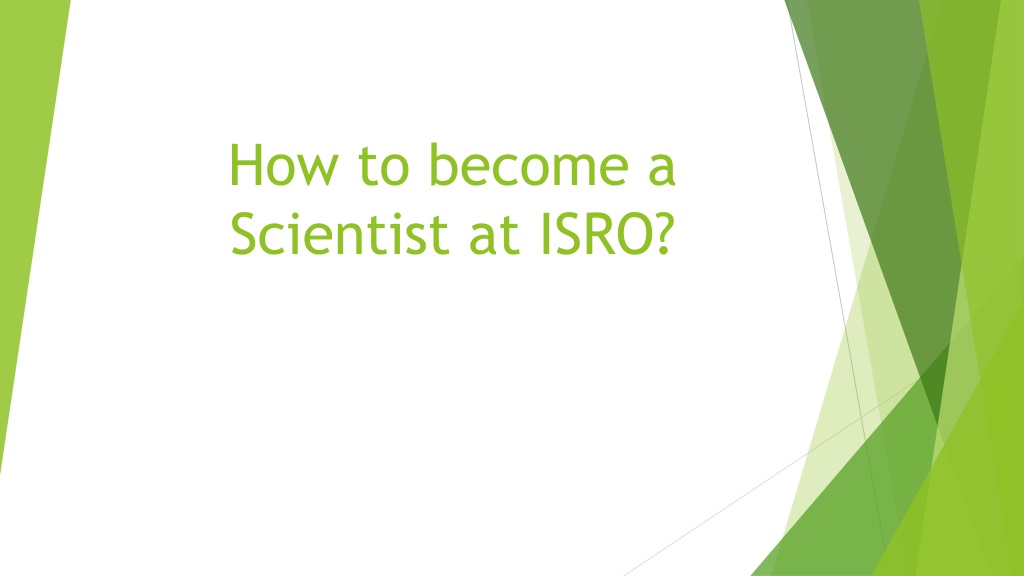 How to become a Scientist at ISRO?